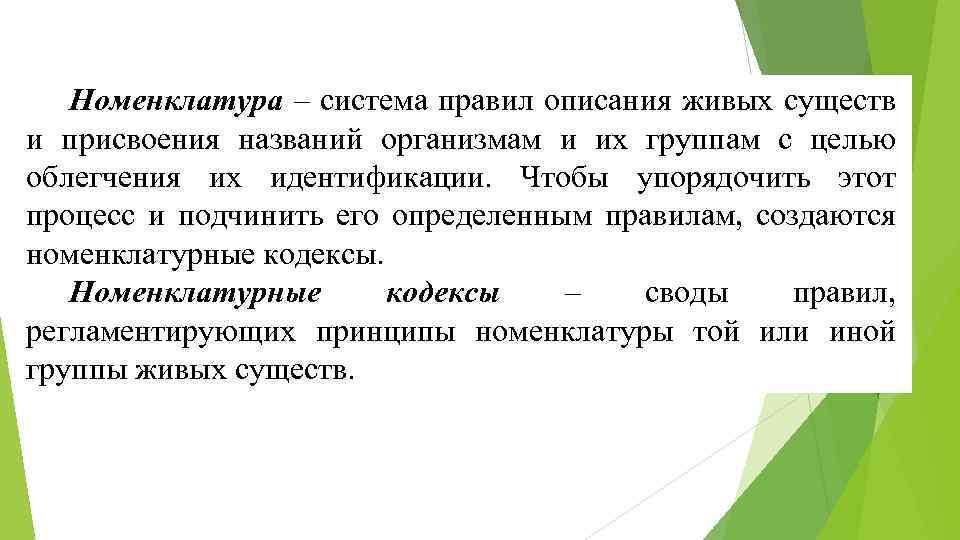 Номенклатура – система правил описания живых существ и присвоения названий организмам и их группам с целью облегчения их идентификации. Чтобы упорядочить этот процесс и подчинить его определенным правилам, создаются номенклатурные кодексы.

Номенклатурные кодексы – своды правил, регламентирующих принципы номенклатуры той или иной группы живых существ.